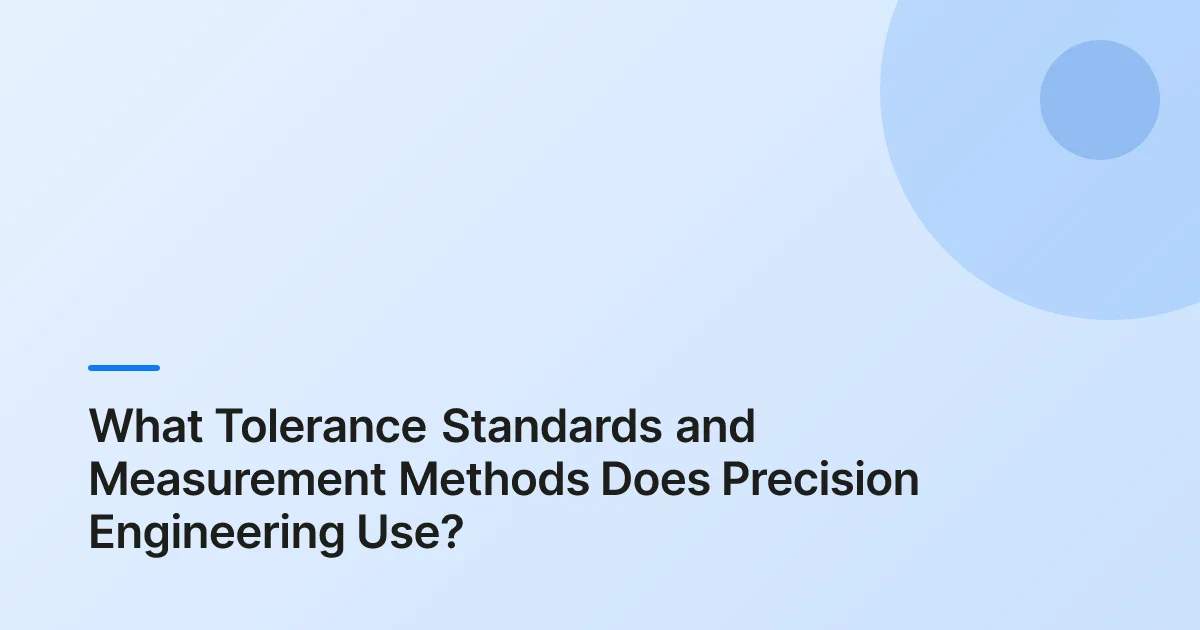 What Tolerance Standards and Measurement Methods Does Precision Engineering Use?